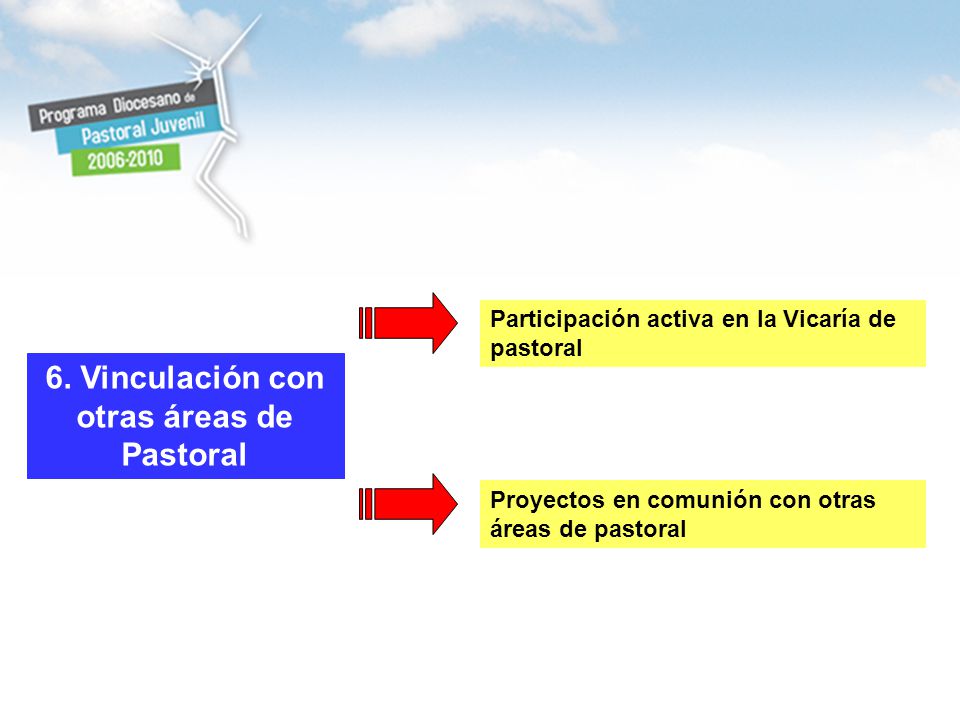 Programa Diocesano de
Pastoral Juvenil
2006-2010

6. Vinculación con otras áreas de Pastoral

Participación activa en la Vicaría de pastoral

Proyectos en comunión con otras áreas de pastoral